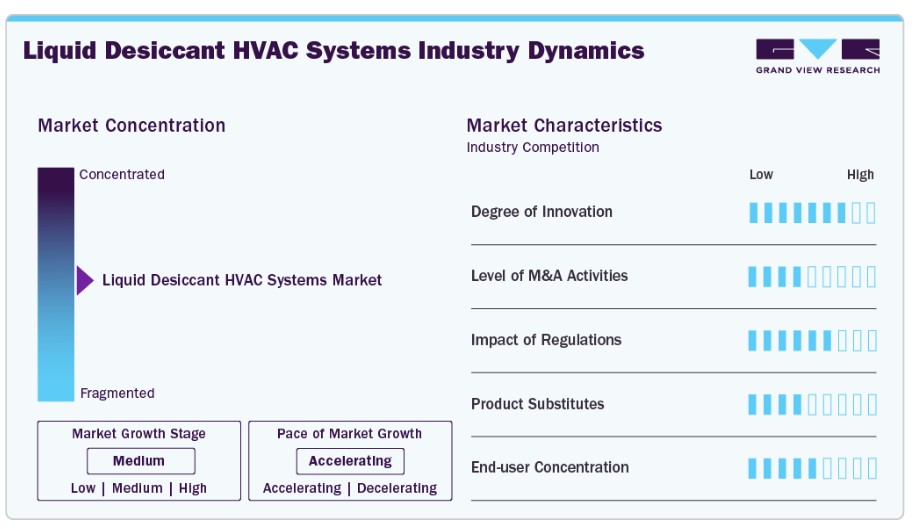 Liquid Desiccant HVAC Systems Industry Dynamics

GRAND VIEW RESEARCH

Market Concentration

Concentrated

Liquid Desiccant HVAC Systems Market

Fragmented

Market Growth Stage
Medium
Low | Medium | High

Pace of Market Growth
Accelerating
Accelerating | Decelerating

Market Characteristics
Industry Competition

Low High

Degree of Innovation

Level of M&A Activities

Impact of Regulations

Product Substitutes

End-user Concentration